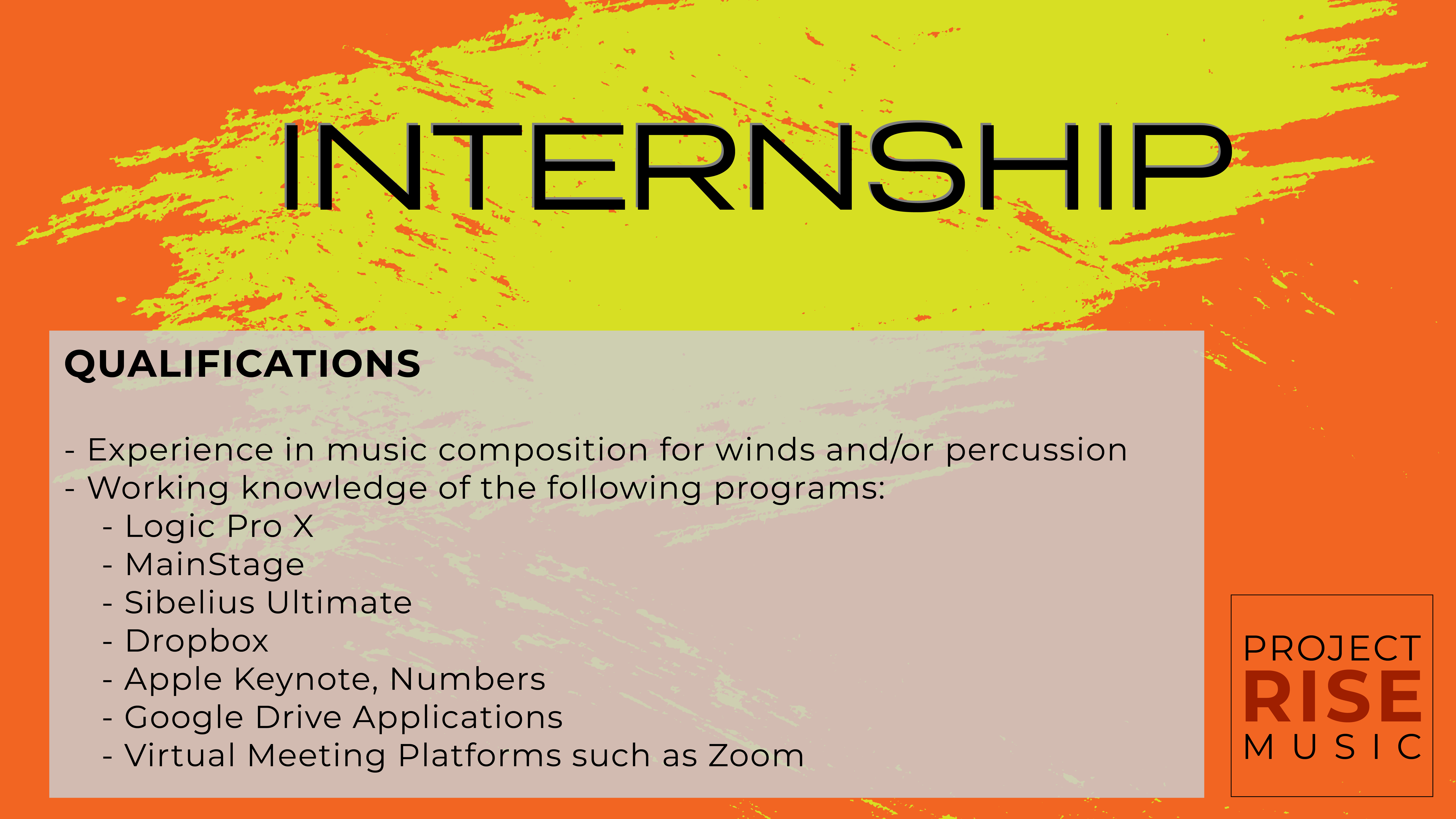 INTERNSHIP

QUALIFICATIONS

- Experience in music composition for winds and/or percussion
- Working knowledge of the following programs:
- Logic Pro X
- MainStage
- Sibelius Ultimate
- Dropbox
- Apple Keynote, Numbers
- Google Drive Applications
- Virtual Meeting Platforms such as Zoom

PROJECT
RISE
MUSIC